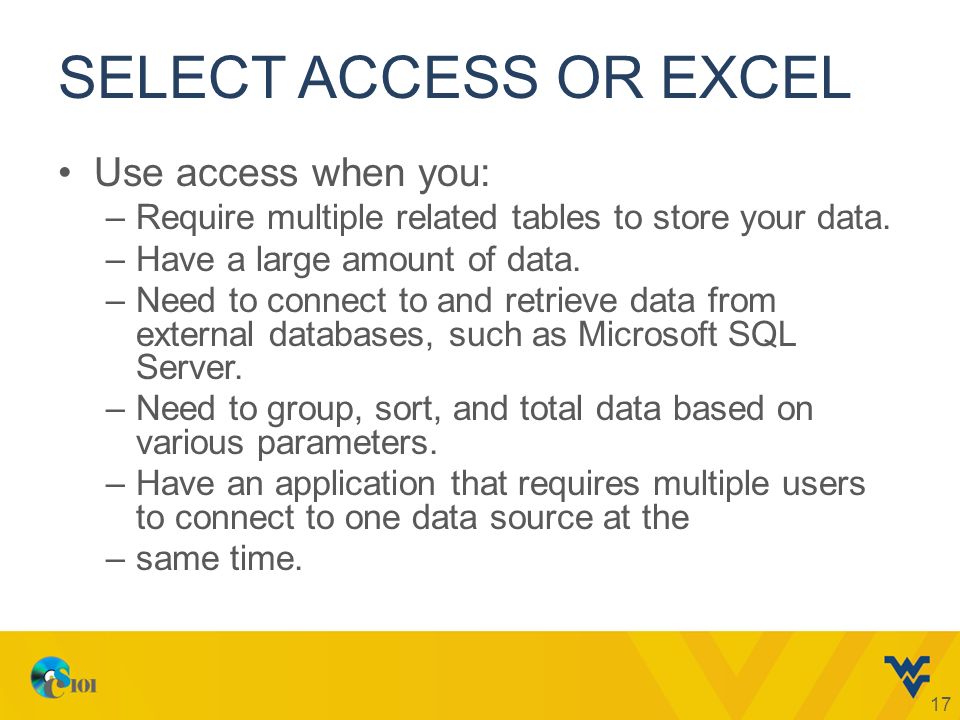 SELECT ACCESS OR EXCEL

• Use access when you:
– Require multiple related tables to store your data.
– Have a large amount of data.
– Need to connect to and retrieve data from external databases, such as Microsoft SQL Server.
– Need to group, sort, and total data based on various parameters.
– Have an application that requires multiple users to connect to one data source at the
– same time.

CS101

17